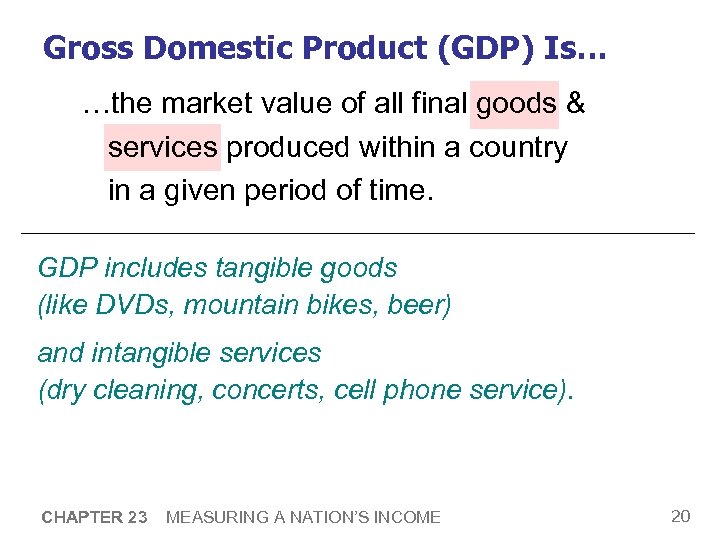 Gross Domestic Product (GDP) Is…

…the market value of all final goods & services produced within a country in a given period of time.

GDP includes tangible goods (like DVDs, mountain bikes, beer)

and intangible services (dry cleaning, concerts, cell phone service).

CHAPTER 23 MEASURING A NATION'S INCOME

20